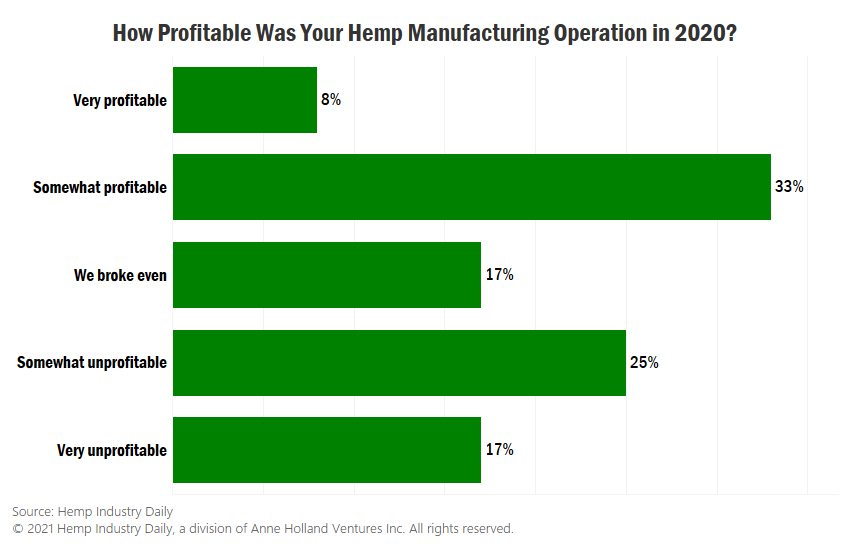 How Profitable Was Your Hemp Manufacturing Operation in 2020?

Very profitable 8%

Somewhat profitable 33%

We broke even 17%

Somewhat unprofitable 25%

Very unprofitable 17%

Source: Hemp Industry Daily
© 2021 Hemp Industry Daily, a division of Anne Holland Ventures Inc. All rights reserved.